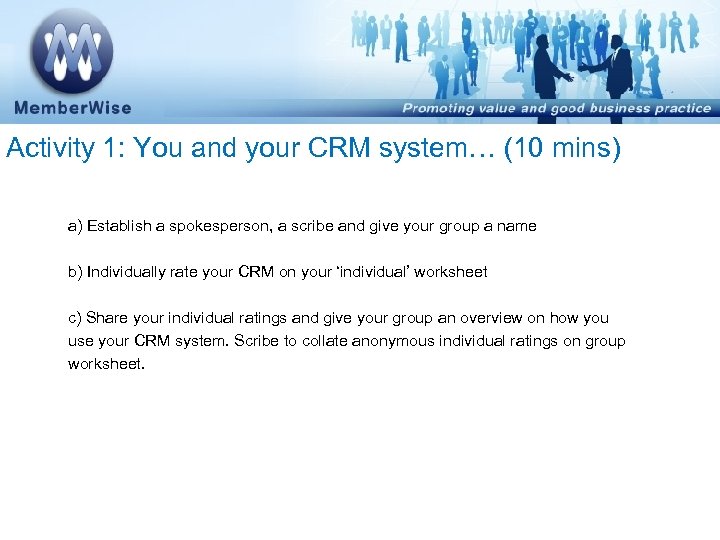 MemberWise

Promoting value and good business practice

Activity 1: You and your CRM system… (10 mins)

a) Establish a spokesperson, a scribe and give your group a name

b) Individually rate your CRM on your 'individual' worksheet

c) Share your individual ratings and give your group an overview on how you use your CRM system. Scribe to collate anonymous individual ratings on group worksheet.